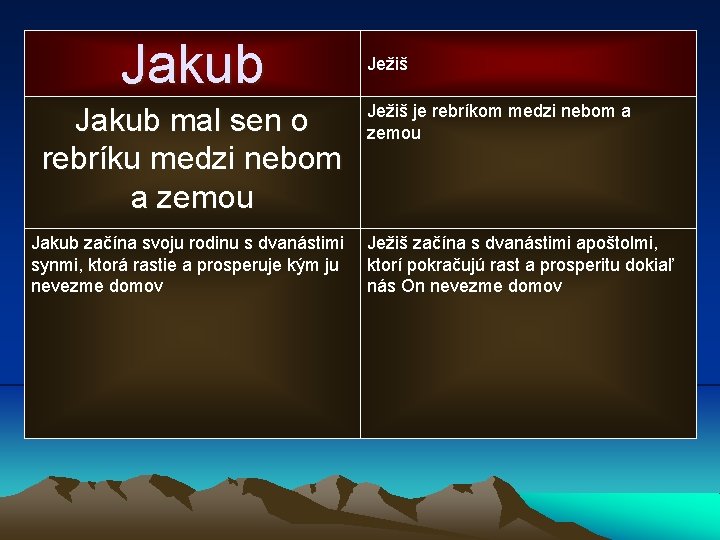 | Jakub | Ježiš |
|---|---|
| Jakub mal sen o rebríku medzi nebom a zemou | Ježiš je rebríkom medzi nebom a zemou |
| Jakub začína svoju rodinu s dvanástimi synmi, ktorá rastie a prosperuje kým ju nevezme domov | Ježiš začína s dvanástimi apoštolmi, ktorí pokračujú rast a prosperitu dokiaľ nás On nevezme domov |